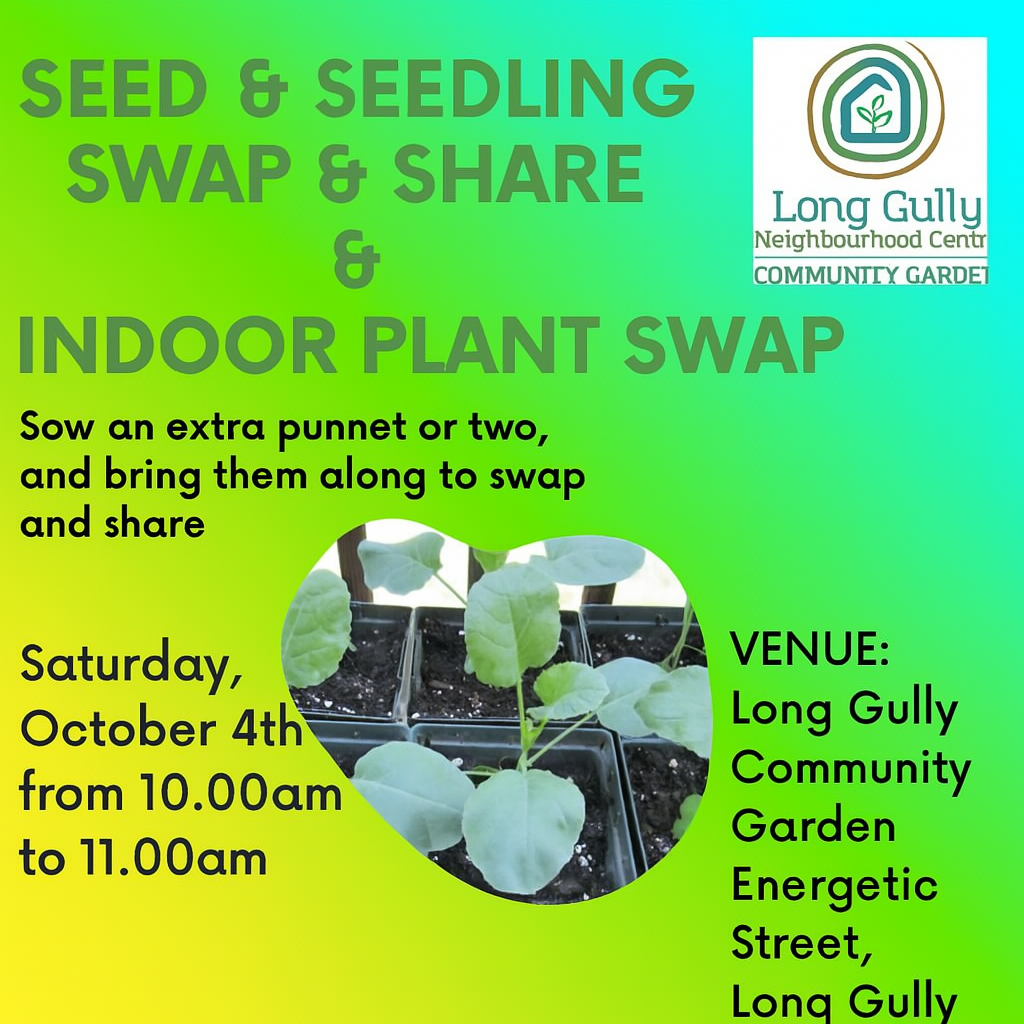 SEED & SEEDLING SWAP & SHARE
&
INDOOR PLANT SWAP

Long Gully
Neighbourhood Centr
COMMUNITY GARDE

Sow an extra punnet or two, and bring them along to swap and share

Saturday, October 4th from 10.00am to 11.00am

VENUE:
Long Gully Community Garden
Energetic Street, Long Gully